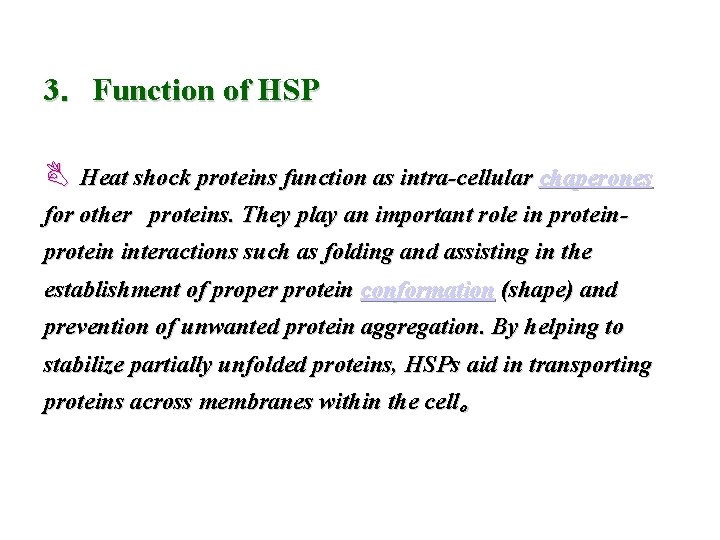 3. Function of HSP

Heat shock proteins function as intra-cellular chaperones for other proteins. They play an important role in protein-protein interactions such as folding and assisting in the establishment of proper protein conformation (shape) and prevention of unwanted protein aggregation. By helping to stabilize partially unfolded proteins, HSPs aid in transporting proteins across membranes within the cell。